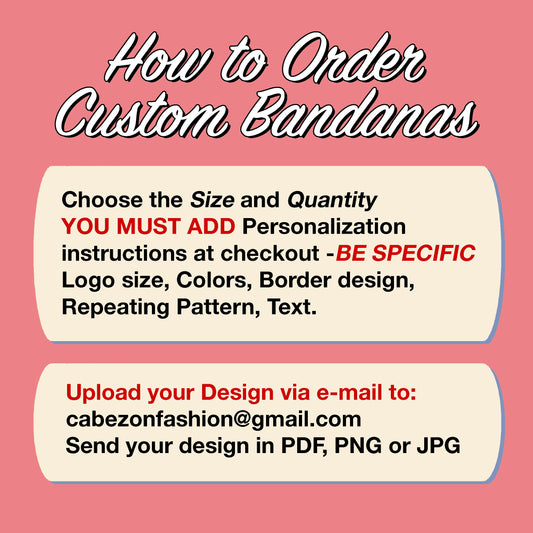 How to Order Custom Bandanas

Choose the Size and Quantity
YOU MUST ADD Personalization instructions at checkout -BE SPECIFIC
Logo size, Colors, Border design, Repeating Pattern, Text.

Upload your Design via e-mail to:
cabezonfashion@gmail.com
Send your design in PDF, PNG or JPG